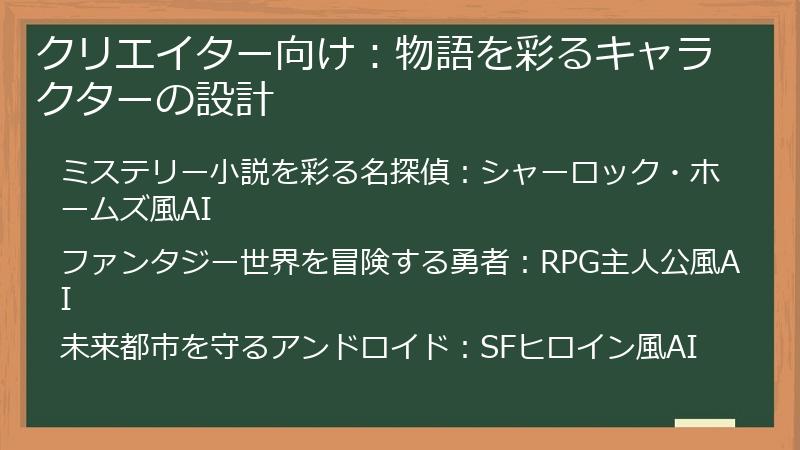 クリエイター向け：物語を彩るキャラクターの設計

ミステリー小説を彩る名探偵：シャーロック・ホームズ風AI

ファンタジー世界を冒険する勇者：RPG主人公風AI

未来都市を守るアンドロイド：SFヒロイン風AI